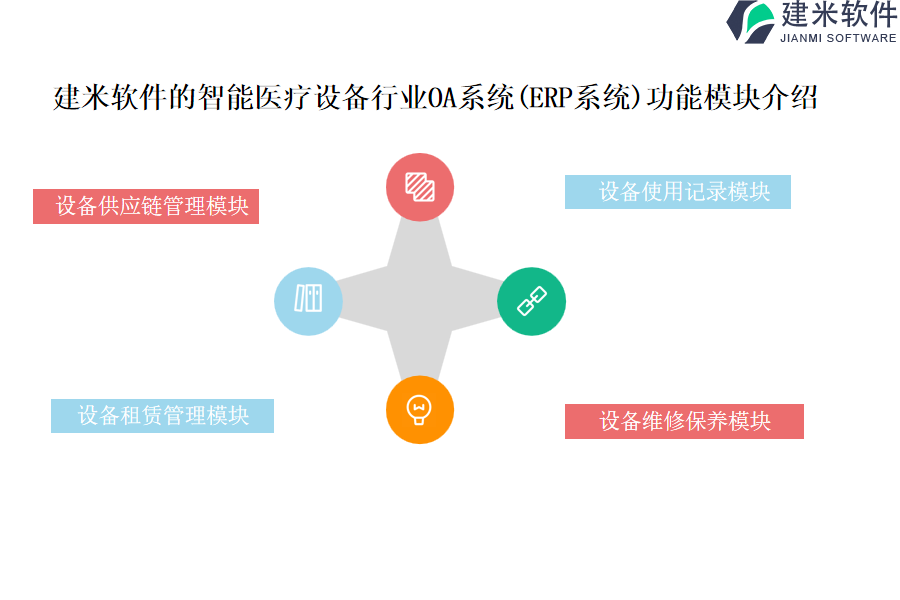 建米软件
JIANMI SOFTWARE

建米软件的智能医疗设备行业OA系统(ERP系统)功能模块介绍

设备供应链管理模块

设备使用记录模块

设备租赁管理模块

设备维修保养模块